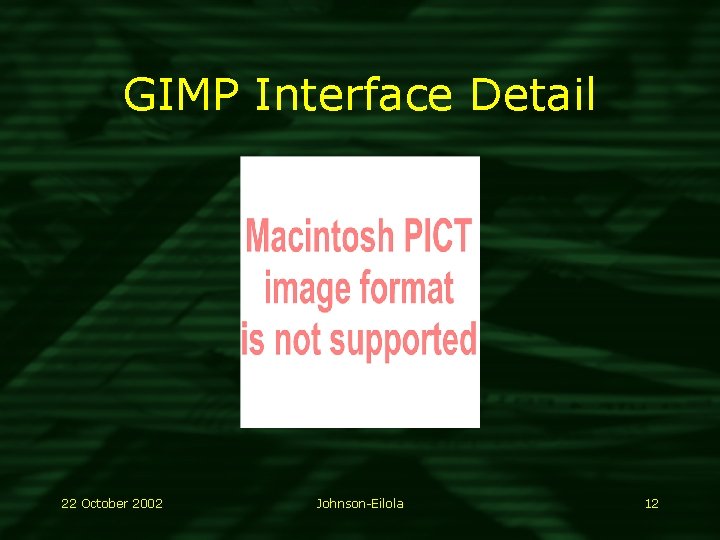 GIMP Interface Detail

Macintosh PICT image format is not supported

22 October 2002

Johnson-Eilola

12